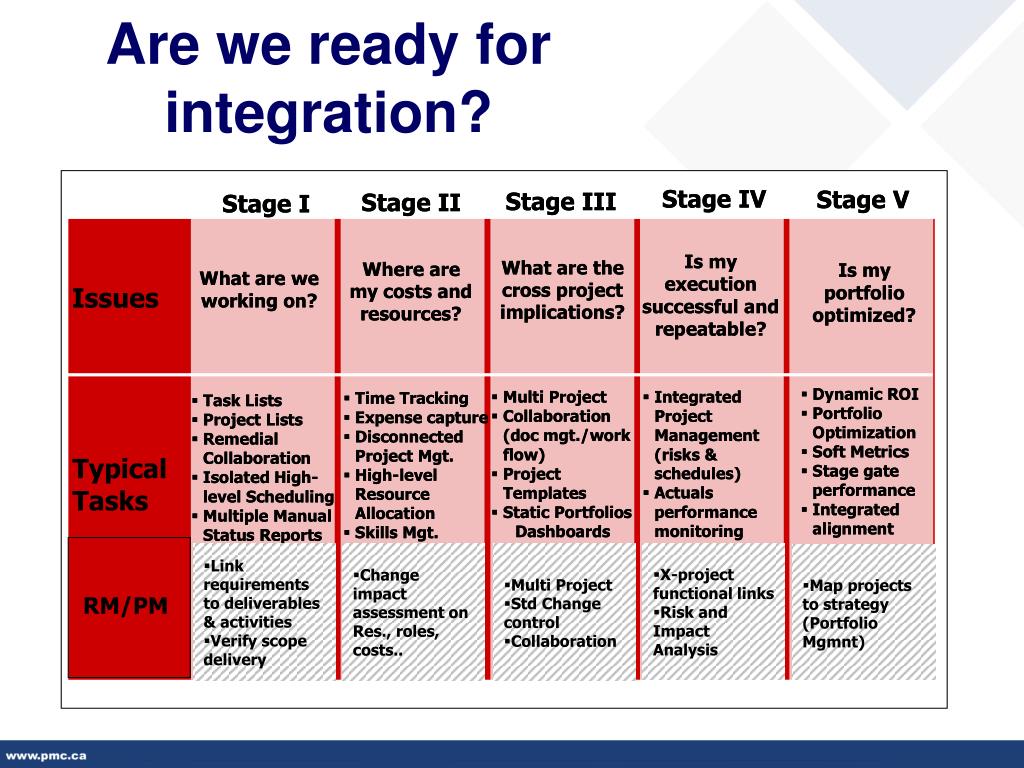 Are we ready for integration?

| | Stage I | Stage II | Stage III | Stage IV | Stage V |
|---|---|---|---|---|---|
| Issues | What are we working on? | Where are my costs and resources? | What are the cross project implications? | Is my execution successful and repeatable? | Is my portfolio optimized? |
| Typical Tasks | ▪ Task Lists ▪ Project Lists ▪ Remedial Collaboration ▪ Isolated High-level Scheduling ▪ Multiple Manual Status Reports | ▪ Time Tracking ▪ Expense capture ▪ Disconnected Project Mgt. ▪ High-level Resource Allocation ▪ Skills Mgt. | ▪ Multi Project ▪ Collaboration (doc mgt./work flow) ▪ Project Templates ▪ Static Portfolios Dashboards | ▪ Integrated Project Management (risks & schedules) ▪ Actuals performance monitoring | ▪ Dynamic ROI ▪ Portfolio Optimization ▪ Soft Metrics ▪ Stage gate performance ▪ Integrated alignment |
| RM/PM | ▪Link requirements to deliverables & activities ▪Verify scope delivery | ▪Change impact assessment on Res., roles, costs.. | ▪Multi Project ▪Std Change control ▪Collaboration | ▪X-project functional links ▪Risk and Impact Analysis | ▪Map projects to strategy (Portfolio Mgmnt) |

www.pmc.ca